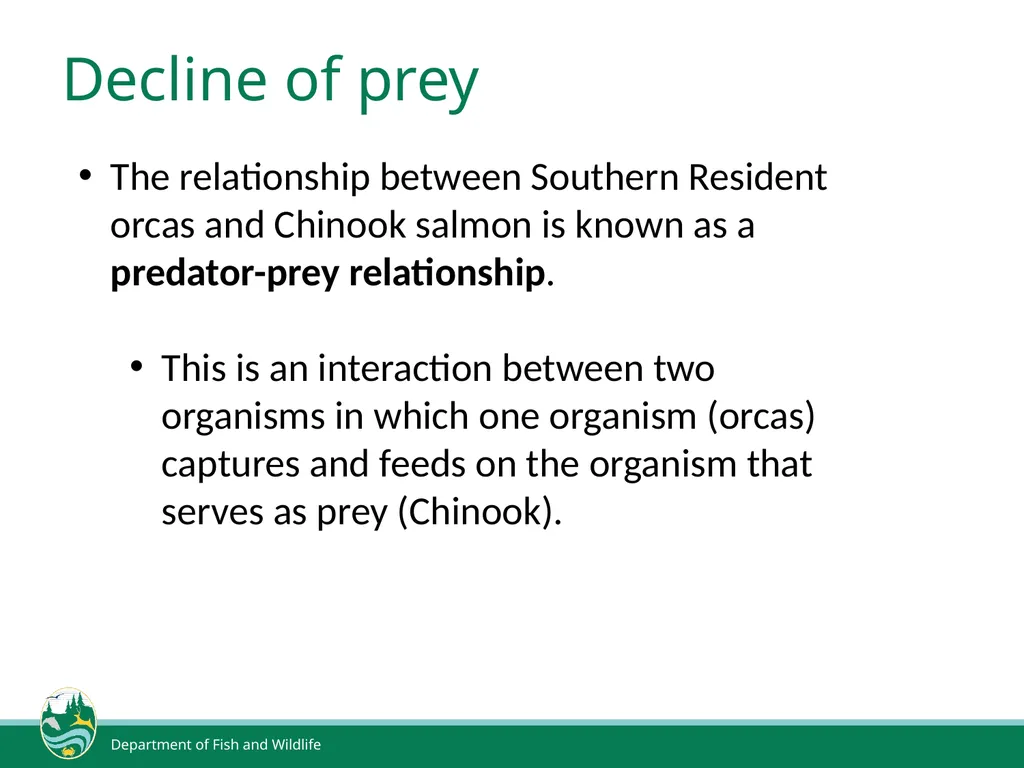 Decline of prey

• The relationship between Southern Resident orcas and Chinook salmon is known as a predator-prey relationship.

• This is an interaction between two organisms in which one organism (orcas) captures and feeds on the organism that serves as prey (Chinook).

Department of Fish and Wildlife